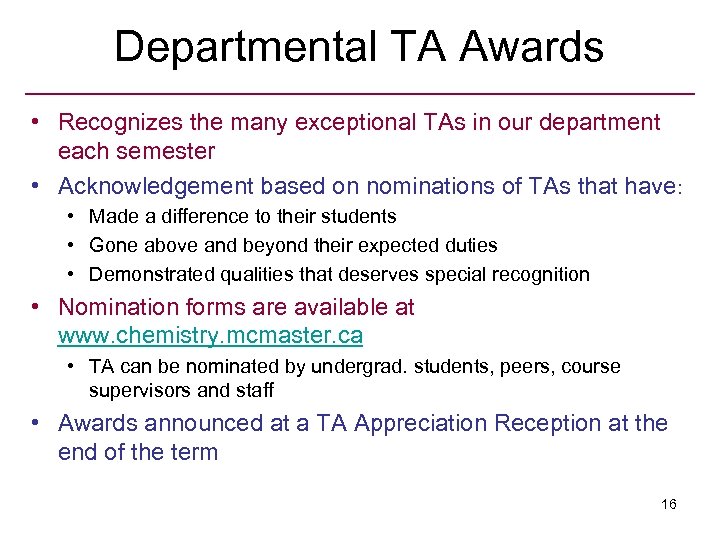 Departmental TA Awards

• Recognizes the many exceptional TAs in our department each semester
• Acknowledgement based on nominations of TAs that have:
  • Made a difference to their students
  • Gone above and beyond their expected duties
  • Demonstrated qualities that deserves special recognition
• Nomination forms are available at www.chemistry.mcmaster.ca
  • TA can be nominated by undergrad. students, peers, course supervisors and staff
• Awards announced at a TA Appreciation Reception at the end of the term

16